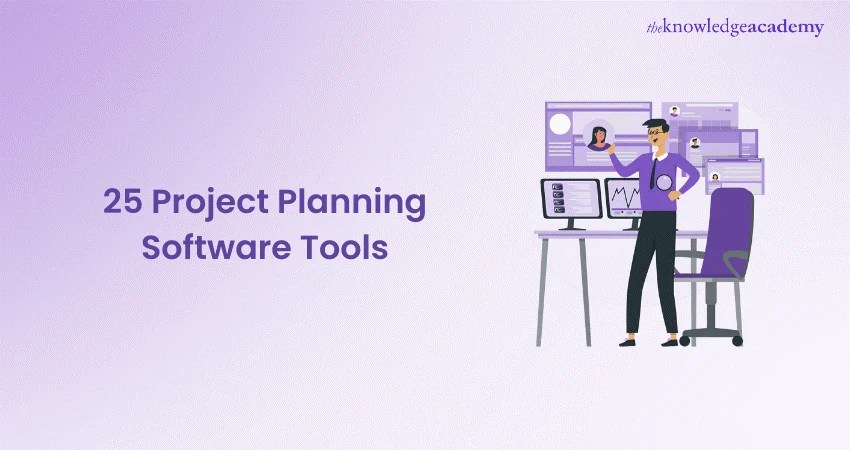 theknowledgeacademy

25 Project Planning Software Tools